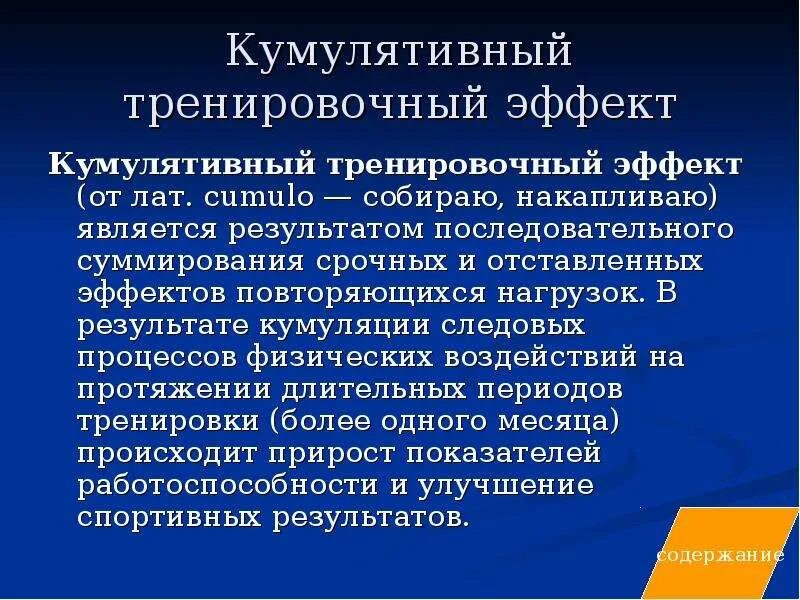 Кумулятивный тренировочный эффект

Кумулятивный тренировочный эффект (от лат. cumulo — собираю, накапливаю) является результатом последовательного суммирования срочных и отставленных эффектов повторяющихся нагрузок. В результате кумуляции следовых процессов физических воздействий на протяжении длительных периодов тренировки (более одного месяца) происходит прирост показателей работоспособности и улучшение спортивных результатов.

содержание